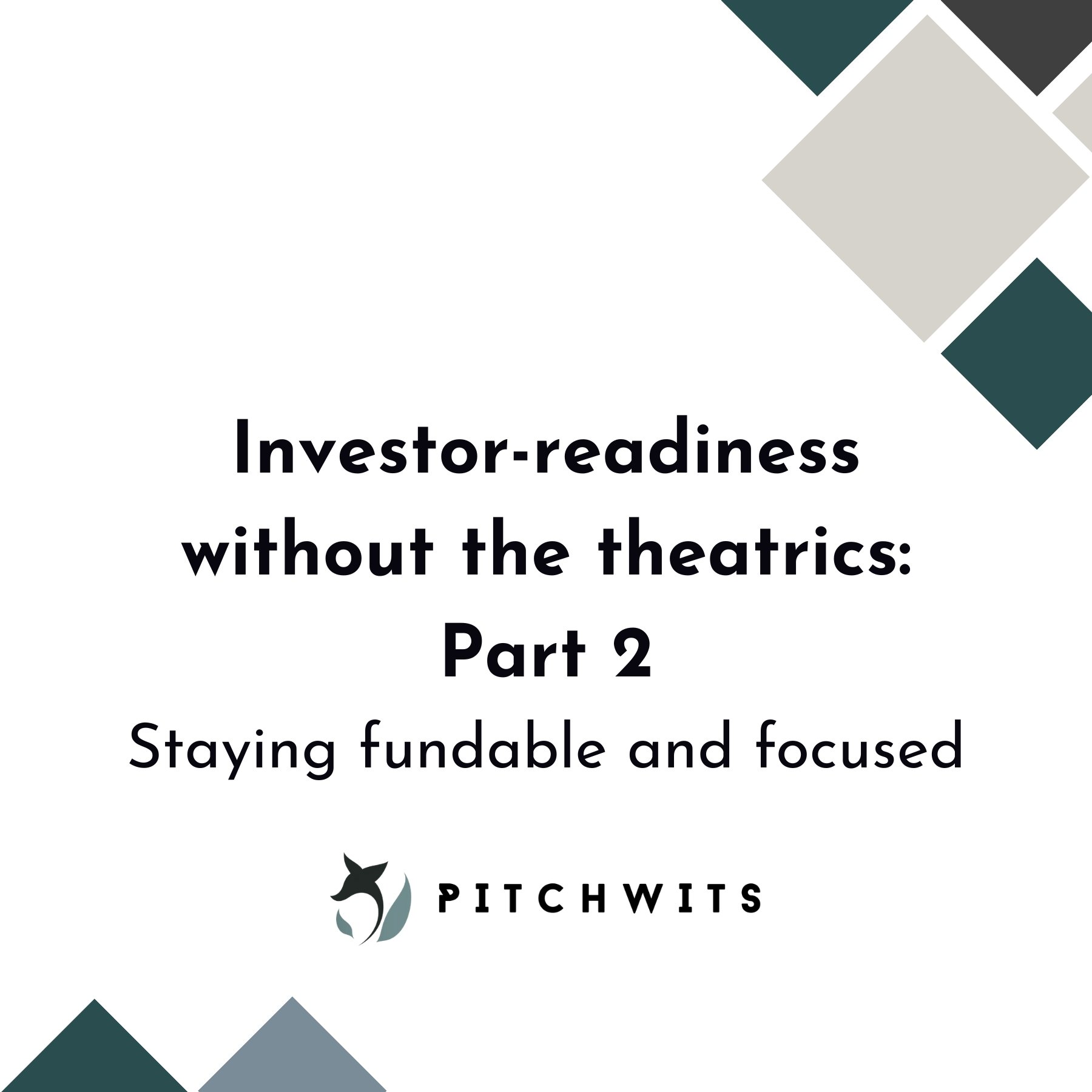 Investor-readiness without the theatrics: Part 2

Staying fundable and focused

PITCHWITS